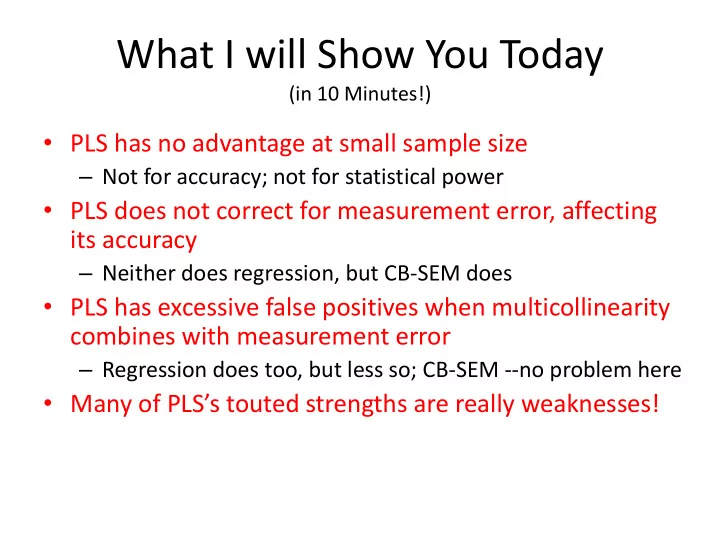 What I will Show You Today
(in 10 Minutes!)

• PLS has no advantage at small sample size
– Not for accuracy; not for statistical power
• PLS does not correct for measurement error, affecting its accuracy
– Neither does regression, but CB-SEM does
• PLS has excessive false positives when multicollinearity combines with measurement error
– Regression does too, but less so; CB-SEM --no problem here
• Many of PLS's touted strengths are really weaknesses!